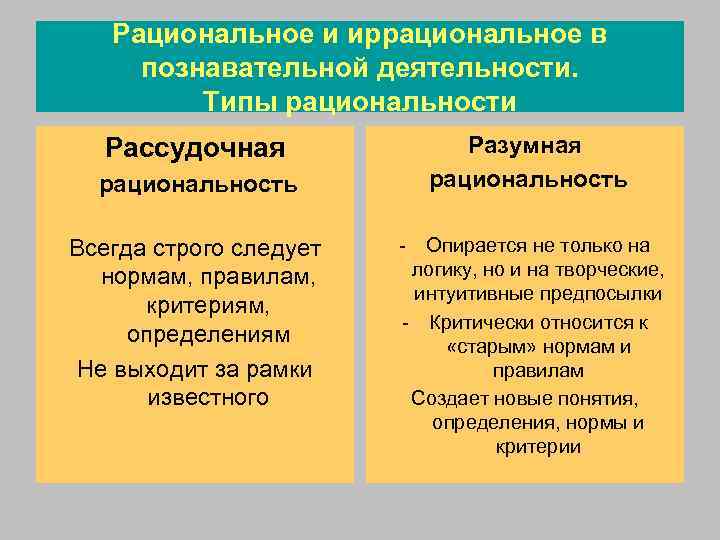 Рациональное и иррациональное в познавательной деятельности.
Типы рациональности

Рассудочная рациональность

Всегда строго следует нормам, правилам, критериям, определениям

Не выходит за рамки известного

Разумная рациональность

- Опирается не только на логику, но и на творческие, интуитивные предпосылки

- Критически относится к «старым» нормам и правилам

Создает новые понятия, определения, нормы и критерии